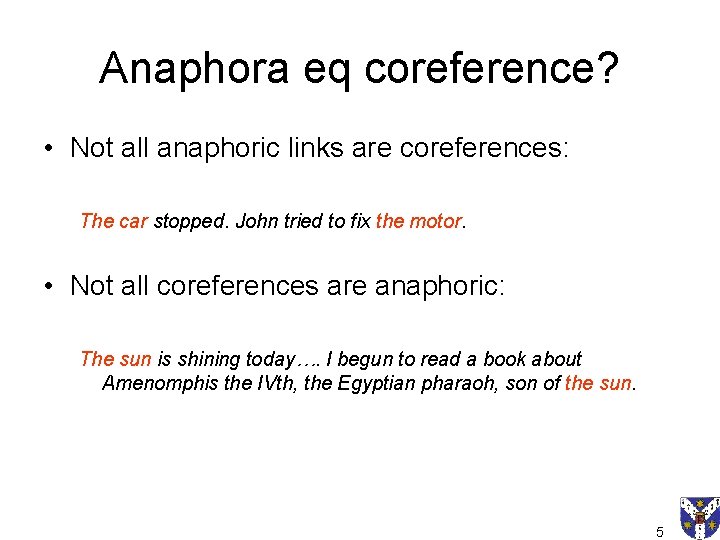 Anaphora eq coreference?

• Not all anaphoric links are coreferences:

The car stopped. John tried to fix the motor.

• Not all coreferences are anaphoric:

The sun is shining today…. I begun to read a book about Amenomphis the IVth, the Egyptian pharaoh, son of the sun.

5